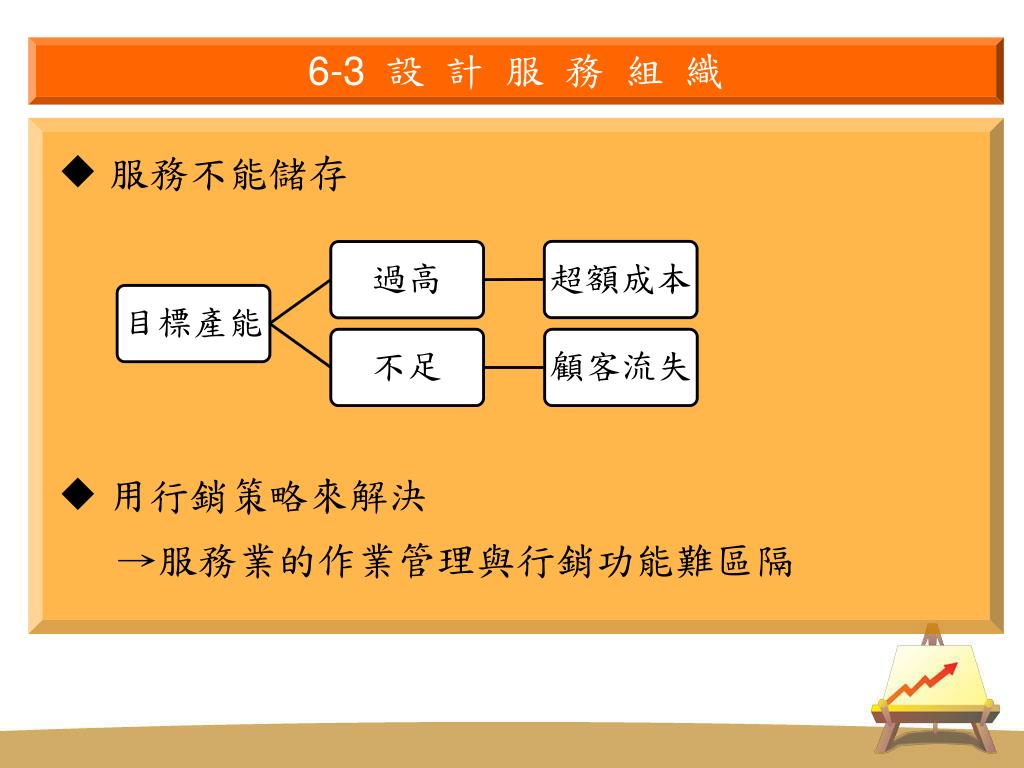 6-3 設 計 服 務 組 織

◆ 服務不能儲存

目標產能

過高

超額成本

不足

顧客流失

◆ 用行銷策略來解決

→服務業的作業管理與行銷功能難區隔